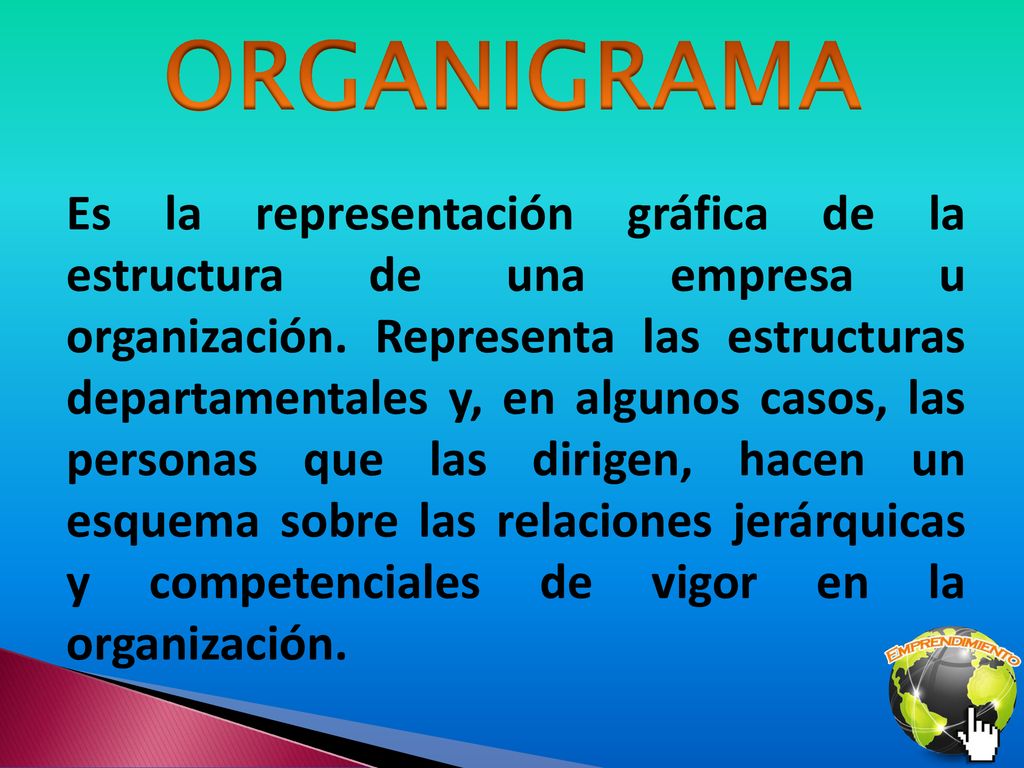 ORGANIGRAMA

Es la representación gráfica de la estructura de una empresa u organización. Representa las estructuras departamentales y, en algunos casos, las personas que las dirigen, hacen un esquema sobre las relaciones jerárquicas y competenciales de vigor en la organización.

EMPRENDIMIENTO